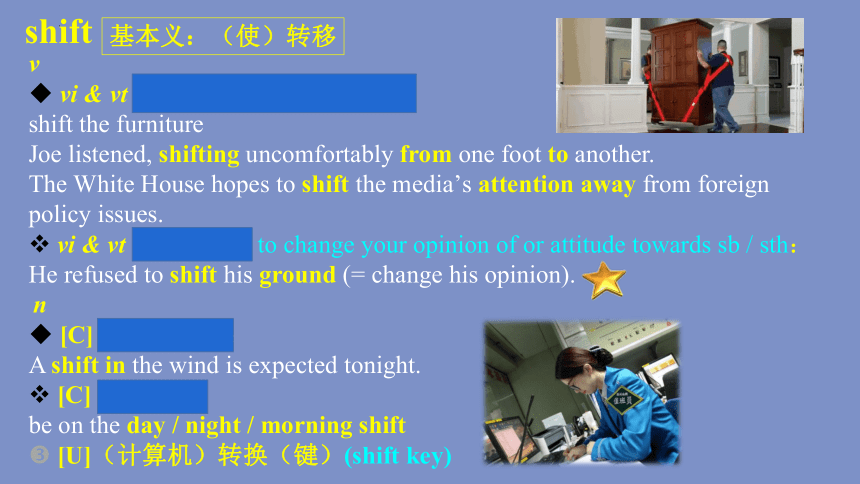 shift 基本义：（使）转移

v

◆ vi & vt

shift the furniture

Joe listened, shifting uncomfortably from one foot to another.

The White House hopes to shift the media's attention away from foreign policy issues.

❖ vi & vt to change your opinion of or attitude towards sb / sth：

He refused to shift his ground (= change his opinion).

n

◆ [C]

A shift in the wind is expected tonight.

❖ [C]

be on the day / night / morning shift

❸ [U]（计算机）转换（键）(shift key)